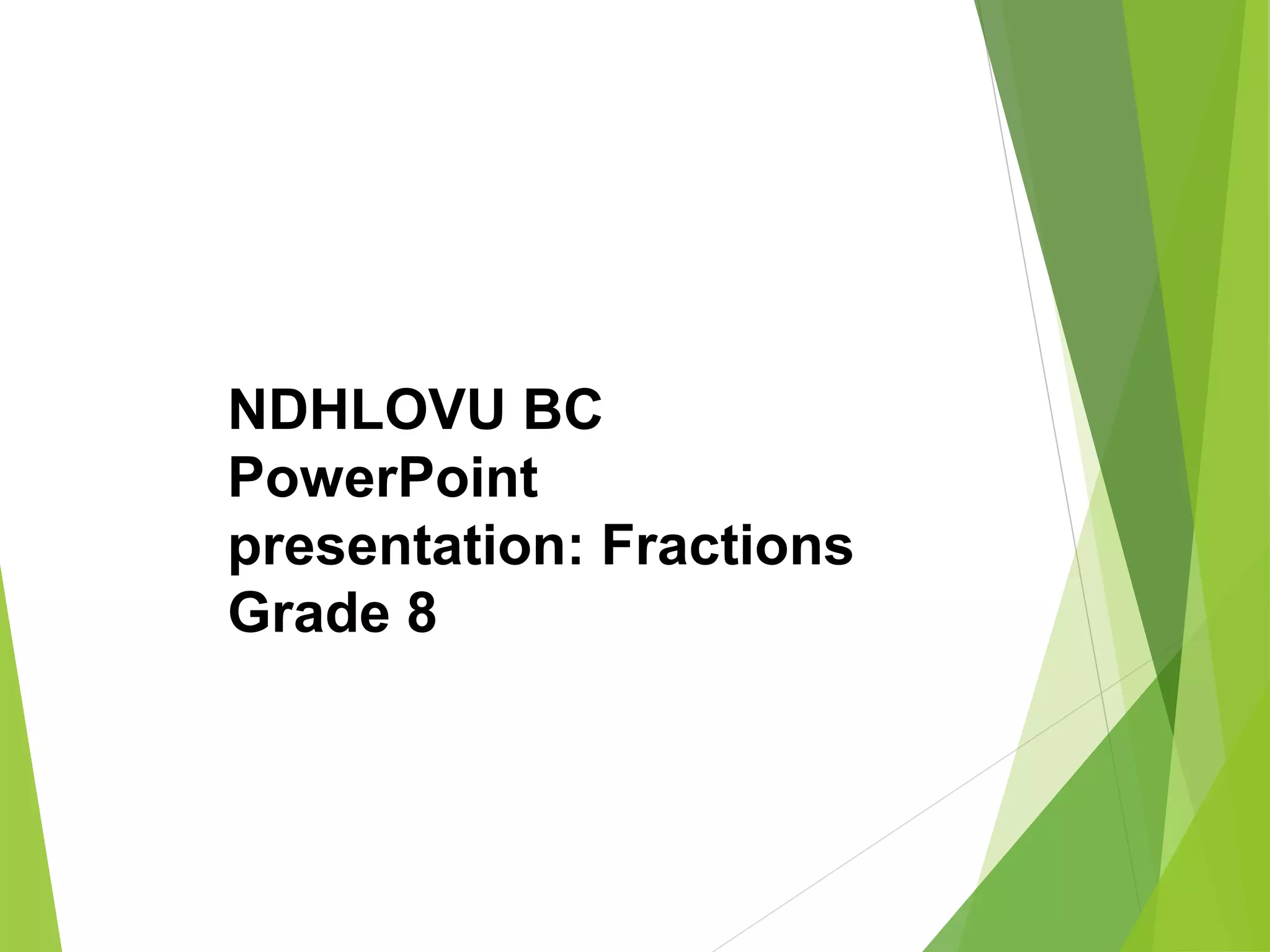 NDHLOVU BC
PowerPoint
presentation: Fractions
Grade 8